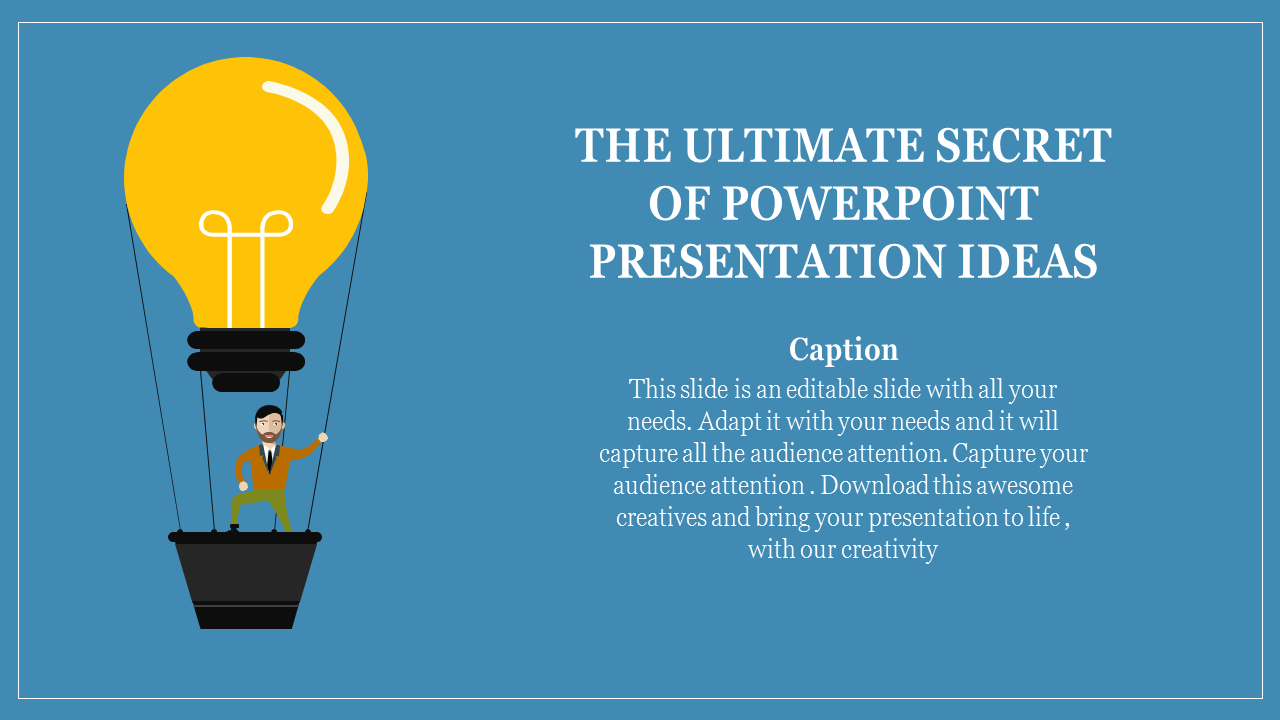 THE ULTIMATE SECRET OF POWERPOINT PRESENTATION IDEAS

Caption

This slide is an editable slide with all your needs. Adapt it with your needs and it will capture all the audience attention. Capture your audience attention . Download this awesome creatives and bring your presentation to life , with our creativity